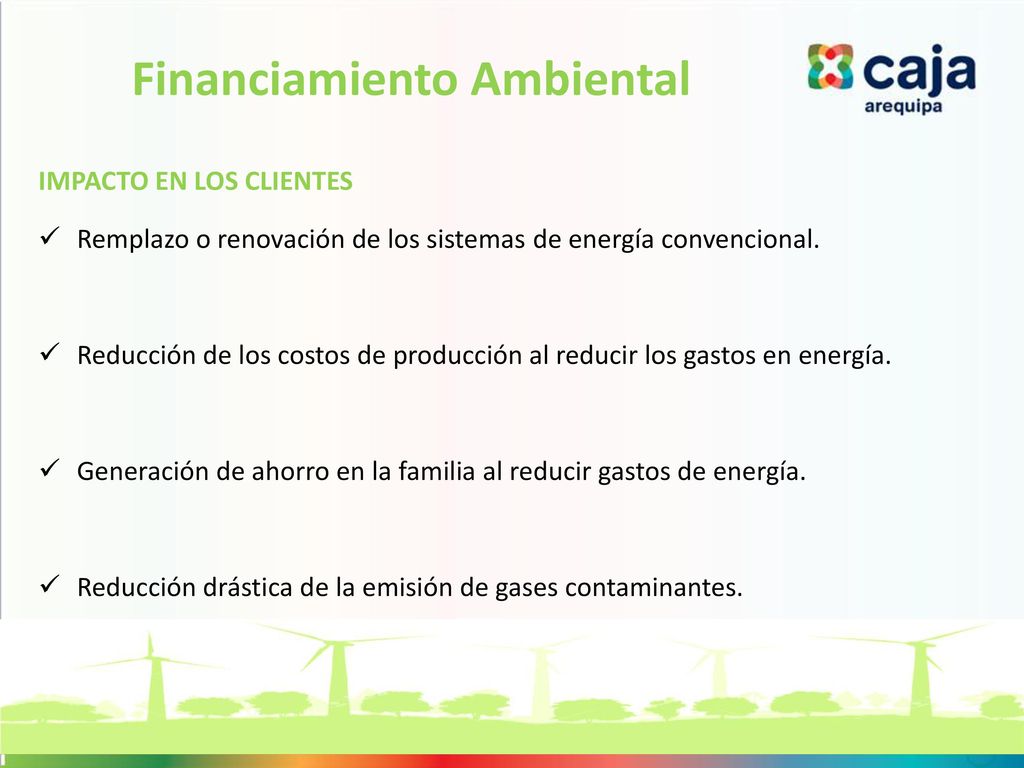 Financiamiento Ambiental

caja
arequipa

IMPACTO EN LOS CLIENTES

✓ Remplazo o renovación de los sistemas de energía convencional.

✓ Reducción de los costos de producción al reducir los gastos en energía.

✓ Generación de ahorro en la familia al reducir gastos de energía.

✓ Reducción drástica de la emisión de gases contaminantes.